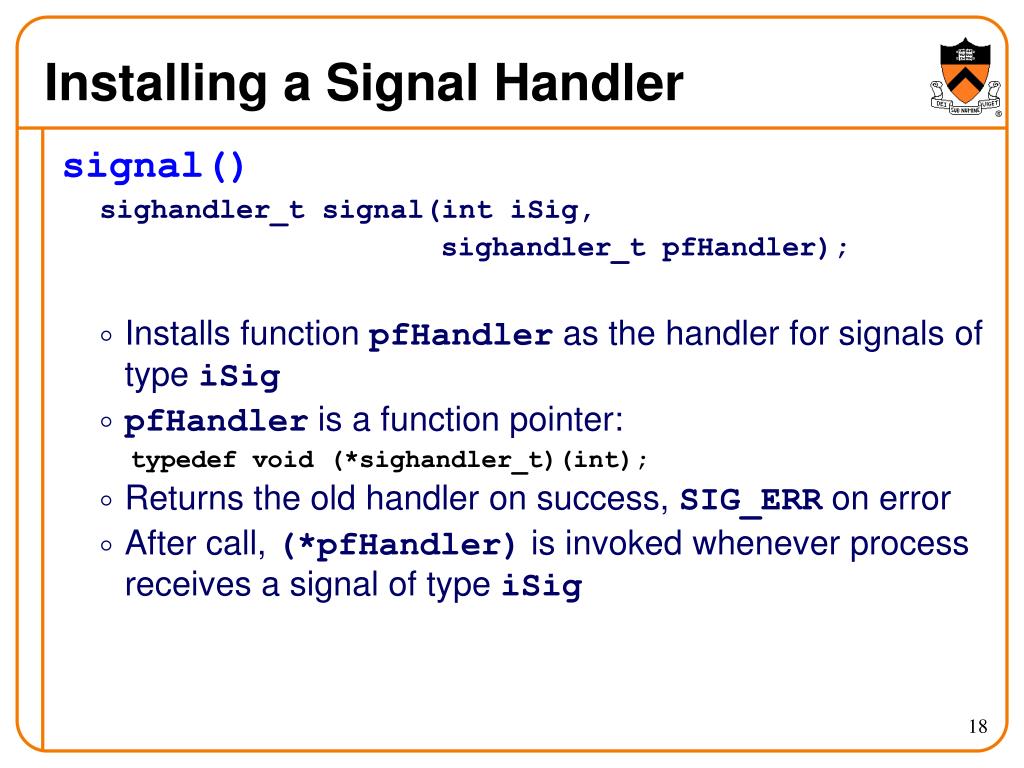 Installing a Signal Handler

DEI SUB NUMINE VIGET

signal()

sighandler_t signal(int iSig,
                    sighandler_t pfHandler);

◦ Installs function pfHandler as the handler for signals of type iSig
◦ pfHandler is a function pointer:
typedef void (*sighandler_t)(int);
◦ Returns the old handler on success, SIG_ERR on error
◦ After call, (*pfHandler) is invoked whenever process receives a signal of type iSig

18